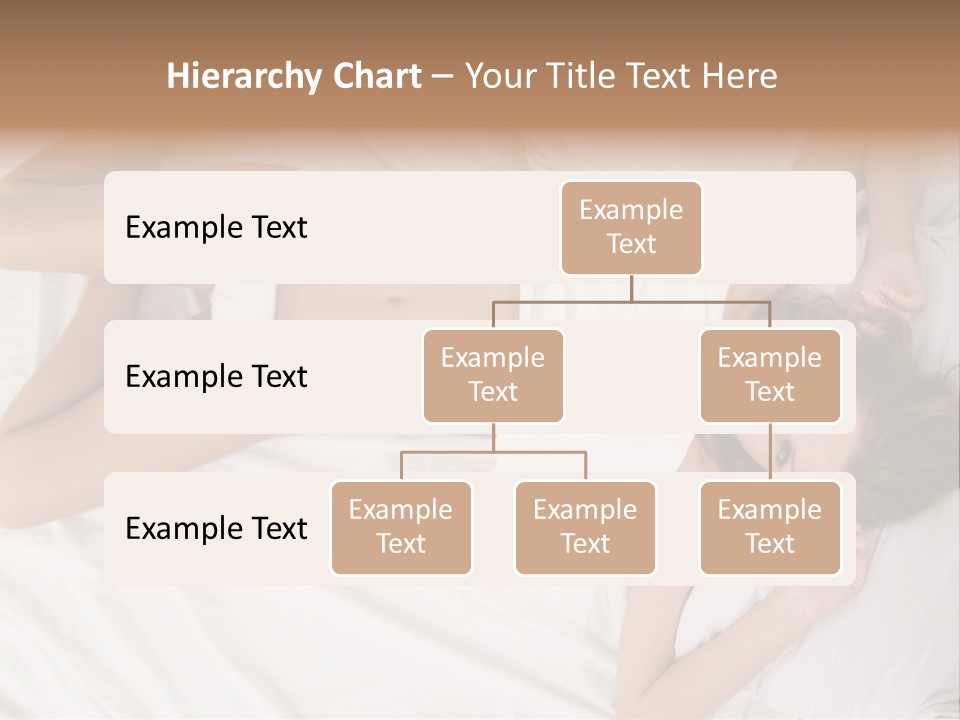 Hierarchy Chart – Your Title Text Here

Example Text

Example Text

Example Text

Example Text

Example Text

Example Text

Example Text

Example Text

Example Text